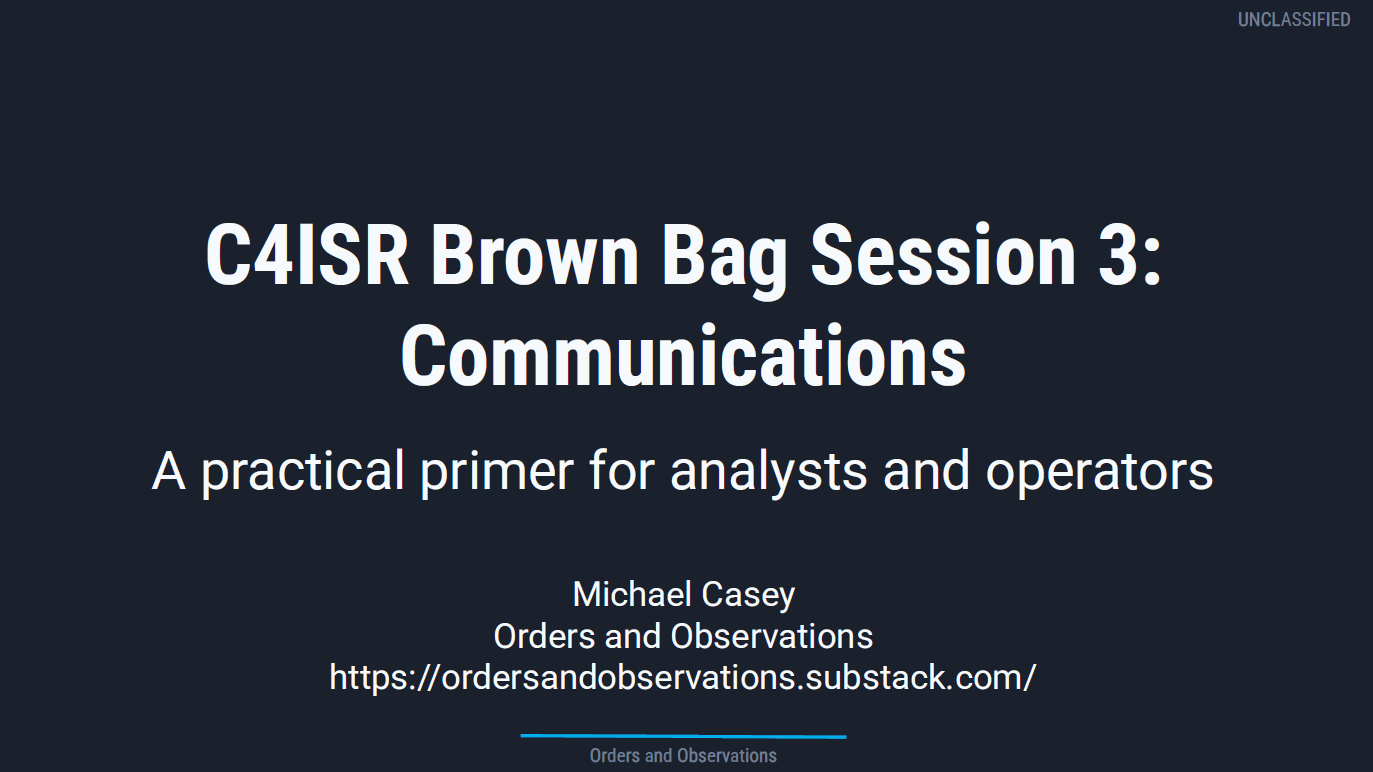 UNCLASSIFIED

C4ISR Brown Bag Session 3: Communications

A practical primer for analysts and operators

Michael Casey
Orders and Observations
https://ordersandobservations.substack.com/

Orders and Observations